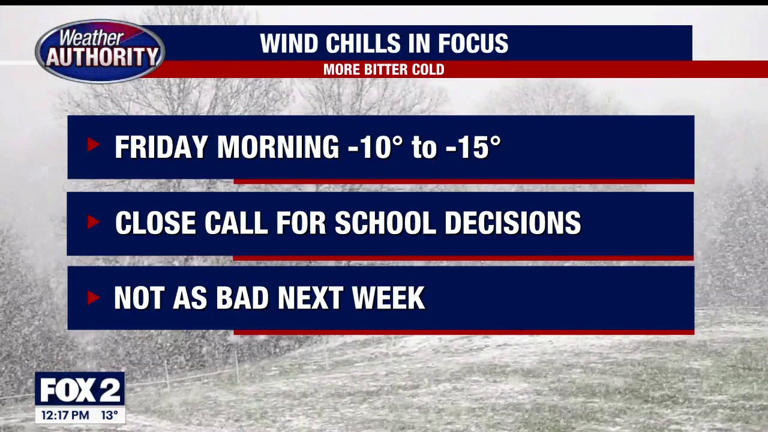 Weather AUTHORITY

WIND CHILLS IN FOCUS

MORE BITTER COLD

FRIDAY MORNING -10° to -15°

CLOSE CALL FOR SCHOOL DECISIONS

NOT AS BAD NEXT WEEK

FOX 2

12:17 PM 13°